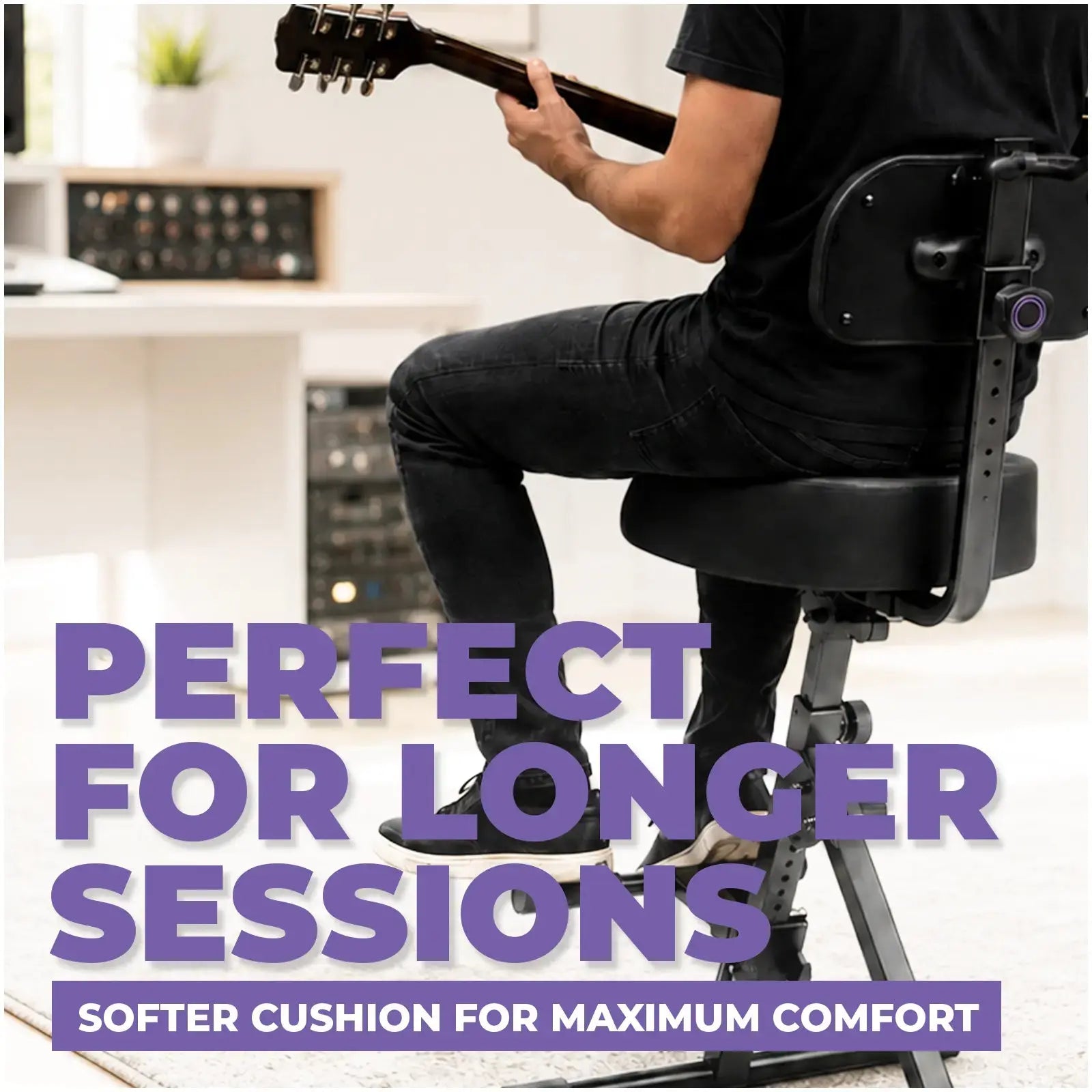 PERFECT FOR LONGER SESSIONS

SOFTER CUSHION FOR MAXIMUM COMFORT